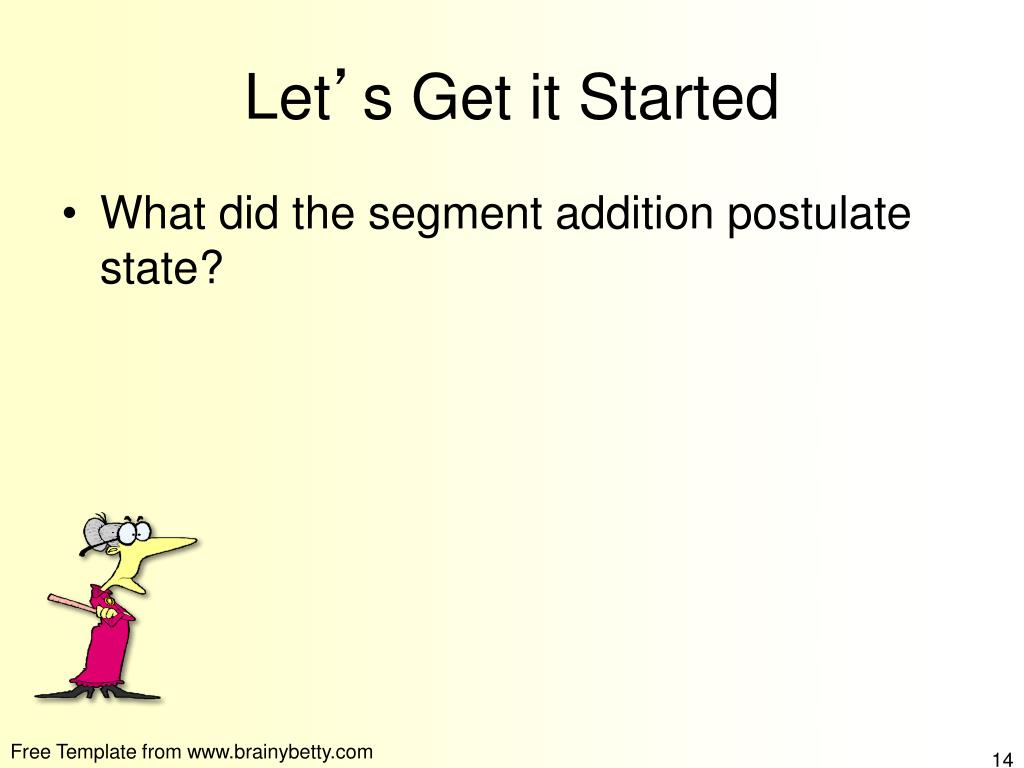 Let's Get it Started

• What did the segment addition postulate state?

Free Template from www.brainybetty.com

14